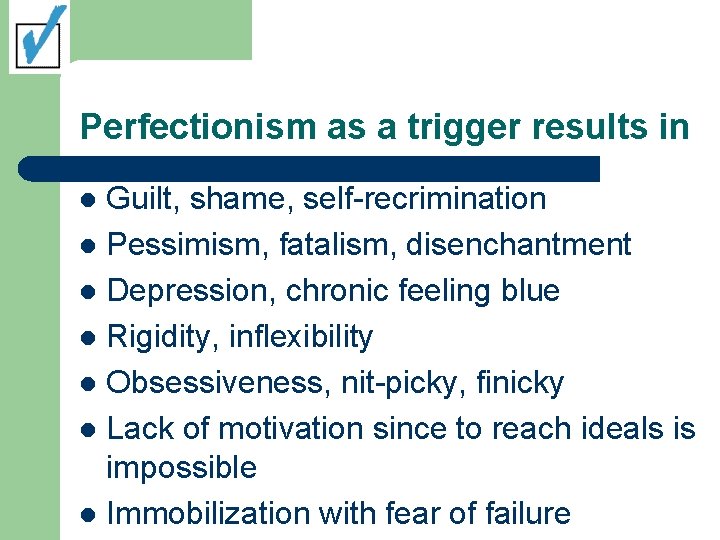 Perfectionism as a trigger results in

- Guilt, shame, self-recrimination
- Pessimism, fatalism, disenchantment
- Depression, chronic feeling blue
- Rigidity, inflexibility
- Obsessiveness, nit-picky, finicky
- Lack of motivation since to reach ideals is impossible
- Immobilization with fear of failure